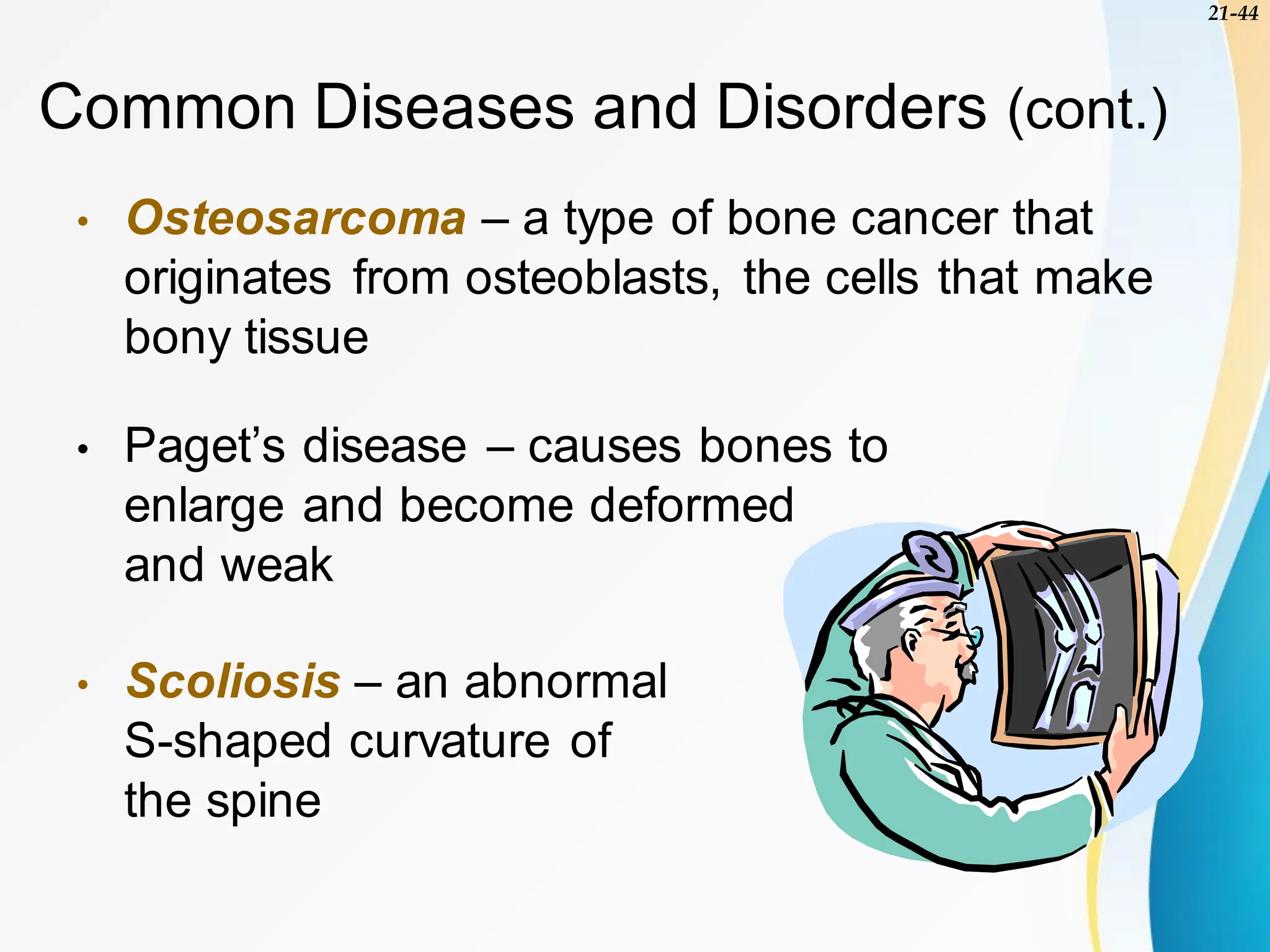 21-44

Common Diseases and Disorders (cont.)

• Osteosarcoma – a type of bone cancer that originates from osteoblasts, the cells that make bony tissue

• Paget’s disease – causes bones to enlarge and become deformed and weak

• Scoliosis – an abnormal S-shaped curvature of the spine